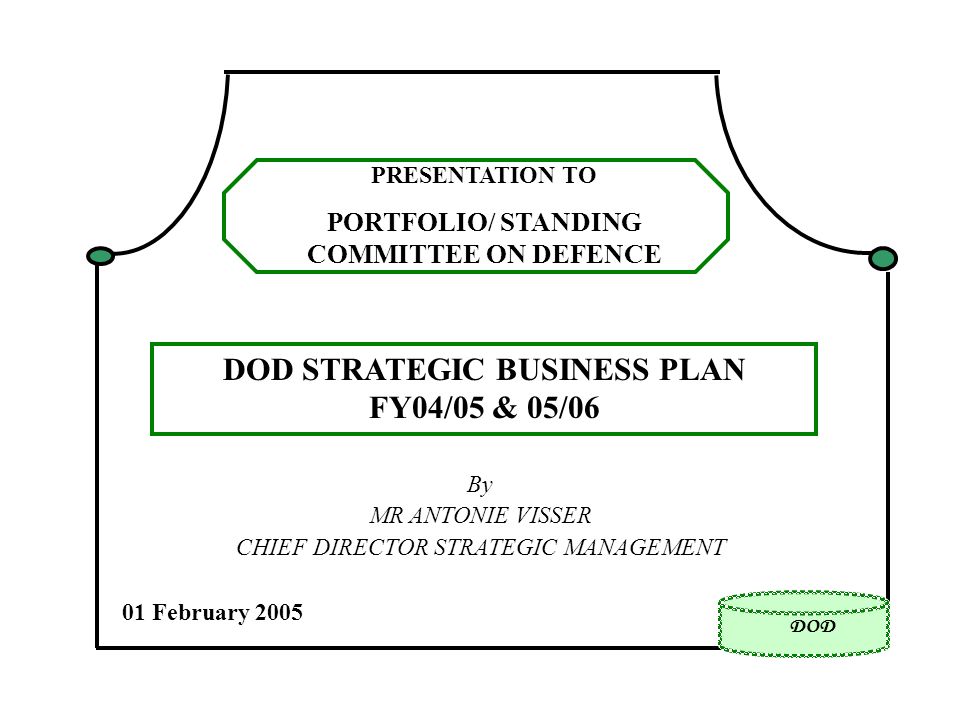 PRESENTATION TO

PORTFOLIO/ STANDING COMMITTEE ON DEFENCE

DOD STRATEGIC BUSINESS PLAN FY04/05 & 05/06

By

MR ANTONIE VISSER

CHIEF DIRECTOR STRATEGIC MANAGEMENT

01 February 2005

DOD